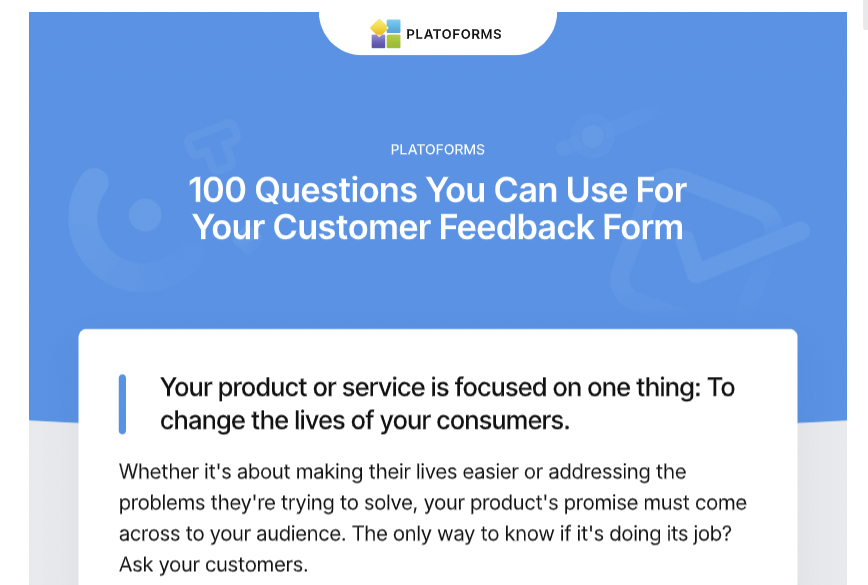 PLATOFORMS

PLATOFORMS

100 Questions You Can Use For Your Customer Feedback Form

Your product or service is focused on one thing: To change the lives of your consumers.

Whether it's about making their lives easier or addressing the problems they're trying to solve, your product's promise must come across to your audience. The only way to know if it's doing its job? Ask your customers.